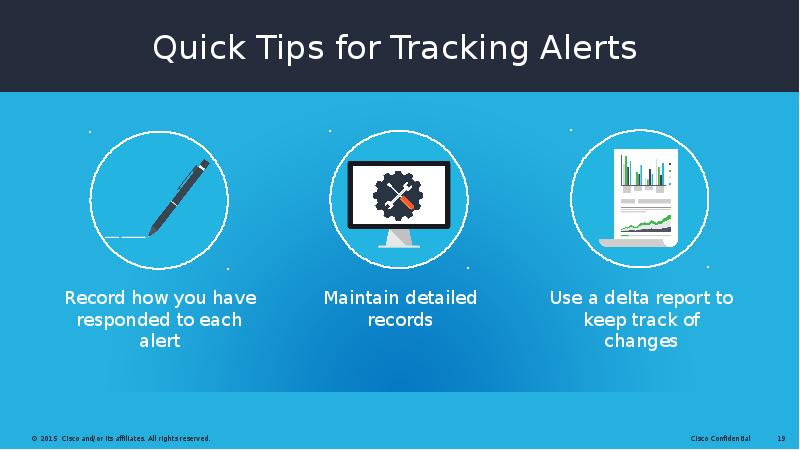 Quick Tips for Tracking Alerts

Record how you have responded to each alert

Maintain detailed records

Use a delta report to keep track of changes

© 2015 Cisco and/or its affiliates. All rights reserved.

Cisco Confidential 19